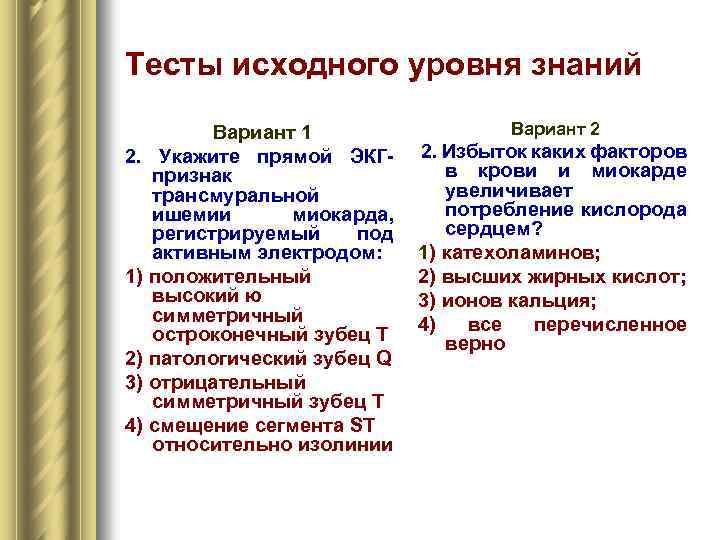 Тесты исходного уровня знаний

Вариант 1

2. Укажите прямой ЭКГ-признак трансмуральной ишемии миокарда, регистрируемый под активным электродом:

1) положительный высокий ю симметричный остроконечный зубец Т

2) патологический зубец Q

3) отрицательный симметричный зубец Т

4) смещение сегмента ST относительно изолинии

Вариант 2

2. Избыток каких факторов в крови и миокарде увеличивает потребление кислорода сердцем?

1) катехоламинов;

2) высших жирных кислот;

3) ионов кальция;

4) все перечисленное верно